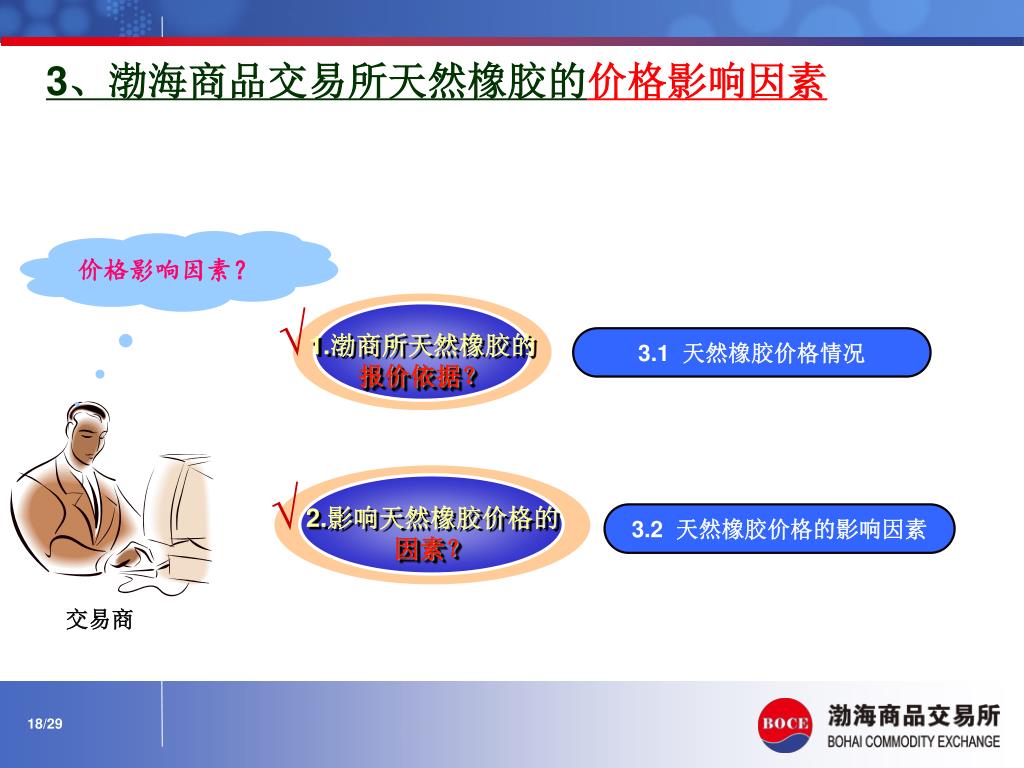 3、渤海商品交易所天然橡胶的价格影响因素

价格影响因素？

√ 1.渤商所天然橡胶的报价依据？

3.1 天然橡胶价格情况

√ 2.影响天然橡胶价格的因素？

3.2 天然橡胶价格的影响因素

交易商

18/29

BOCE 渤海商品交易所 BOHAI COMMODITY EXCHANGE